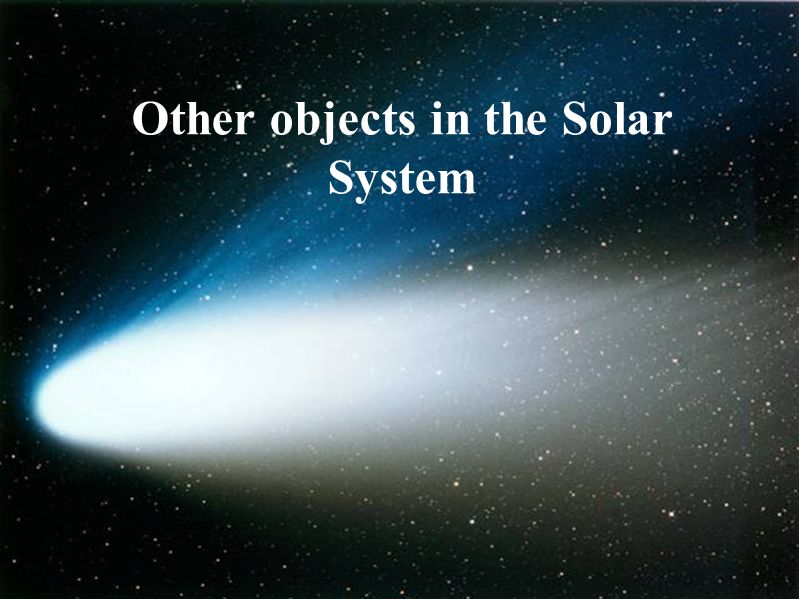 Other objects in the Solar System